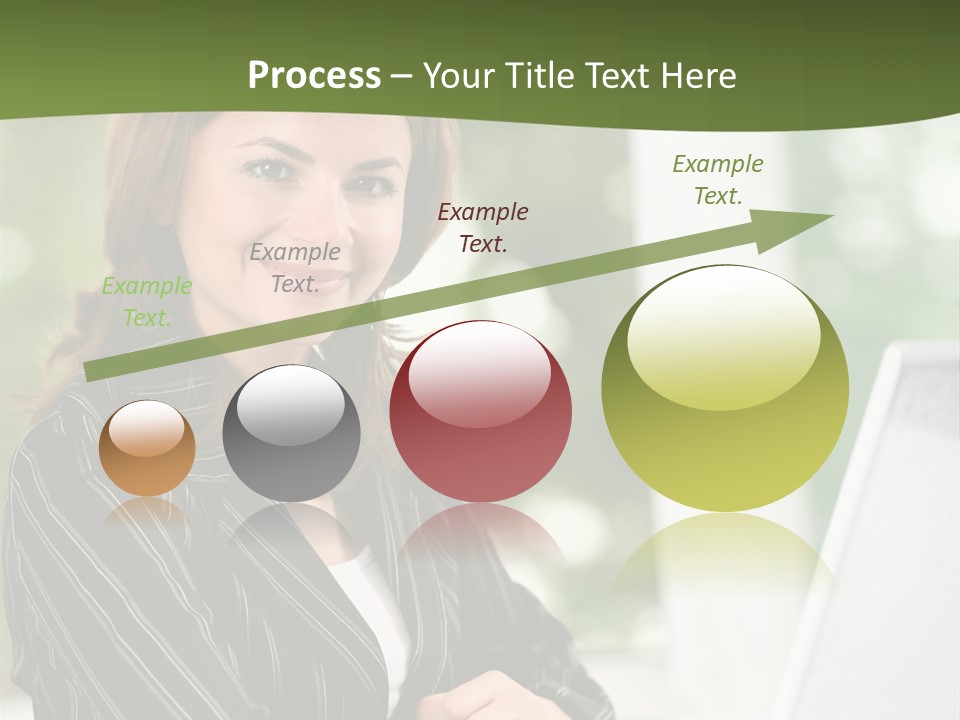 Process – Your Title Text Here

Example Text.

Example Text.

Example Text.

Example Text.